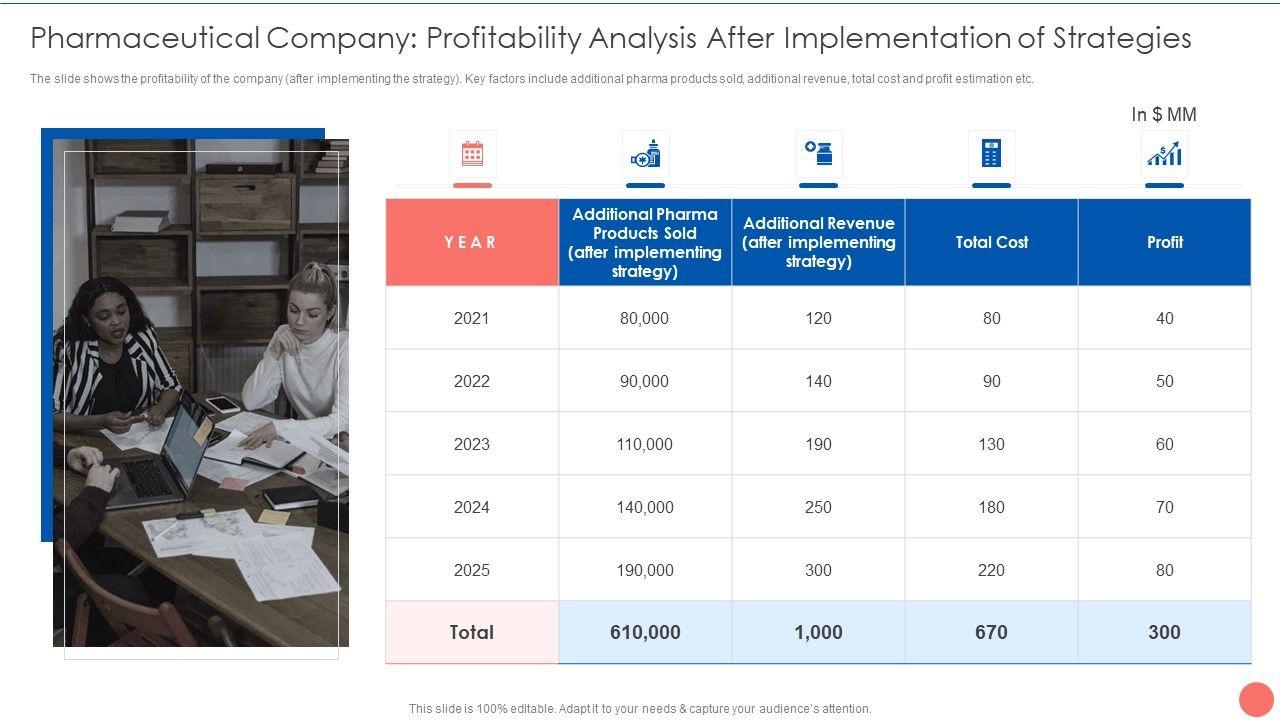 Pharmaceutical Company: Profitability Analysis After Implementation of Strategies

The slide shows the profitability of the company (after implementing the strategy). Key factors include additional pharma products sold, additional revenue, total cost and profit estimation etc.

In $ MM

| YEAR | Additional Pharma Products Sold (after implementing strategy) | Additional Revenue (after implementing strategy) | Total Cost | Profit |
|---|---|---|---|---|
| 2021 | 80,000 | 120 | 80 | 40 |
| 2022 | 90,000 | 140 | 90 | 50 |
| 2023 | 110,000 | 190 | 130 | 60 |
| 2024 | 140,000 | 250 | 180 | 70 |
| 2025 | 190,000 | 300 | 220 | 80 |
| Total | 610,000 | 1,000 | 670 | 300 |

This slide is 100% editable. Adapt it to your needs & capture your audience's attention.